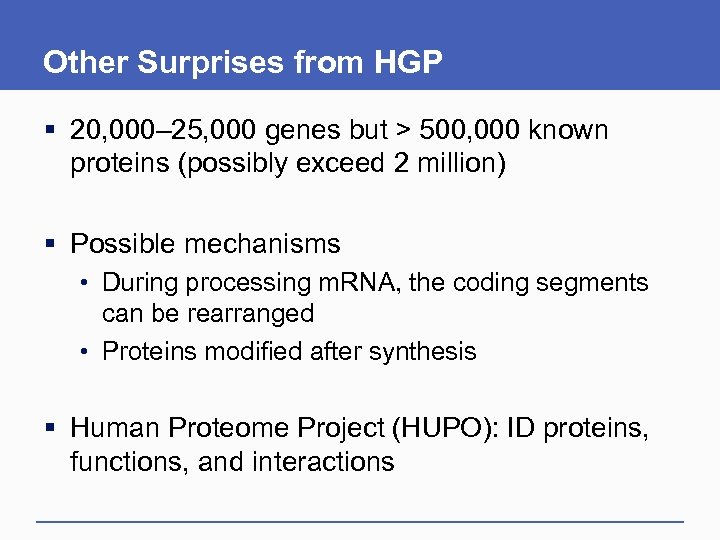 Other Surprises from HGP

▪ 20,000–25,000 genes but > 500,000 known proteins (possibly exceed 2 million)

▪ Possible mechanisms
• During processing mRNA, the coding segments can be rearranged
• Proteins modified after synthesis

▪ Human Proteome Project (HUPO): ID proteins, functions, and interactions